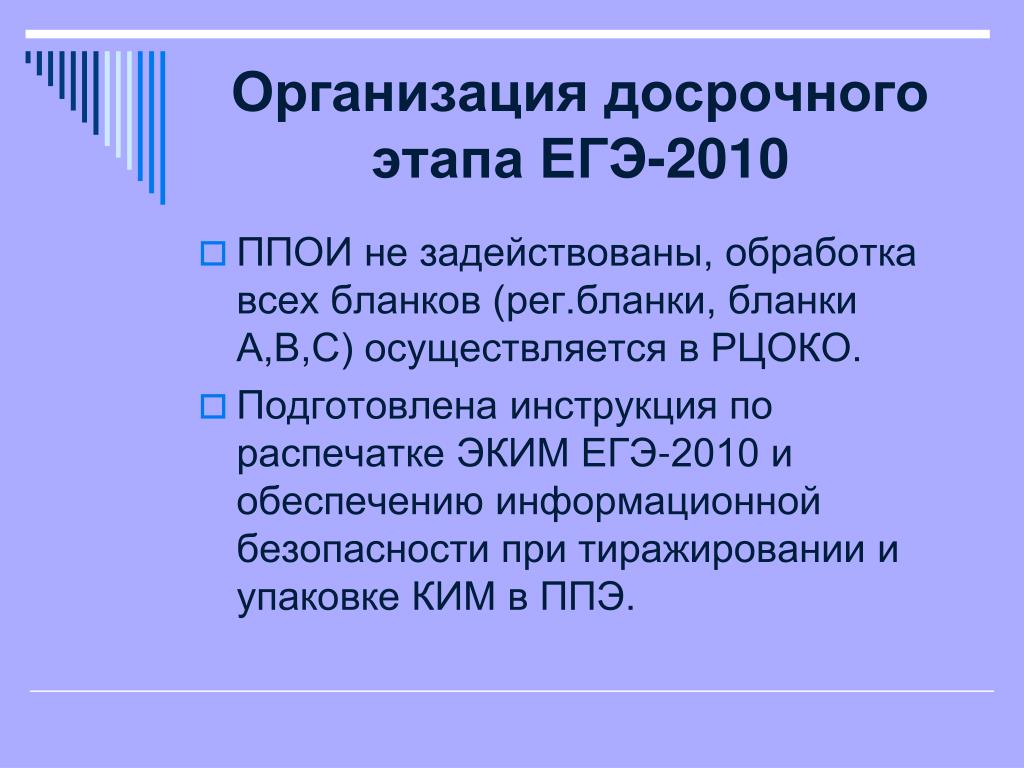 Организация досрочного этапа ЕГЭ-2010

ППОИ не задействованы, обработка всех бланков (рег.бланки, бланки А,В,С) осуществляется в РЦОКО.

Подготовлена инструкция по распечатке ЭКИМ ЕГЭ-2010 и обеспечению информационной безопасности при тиражировании и упаковке КИМ в ППЭ.